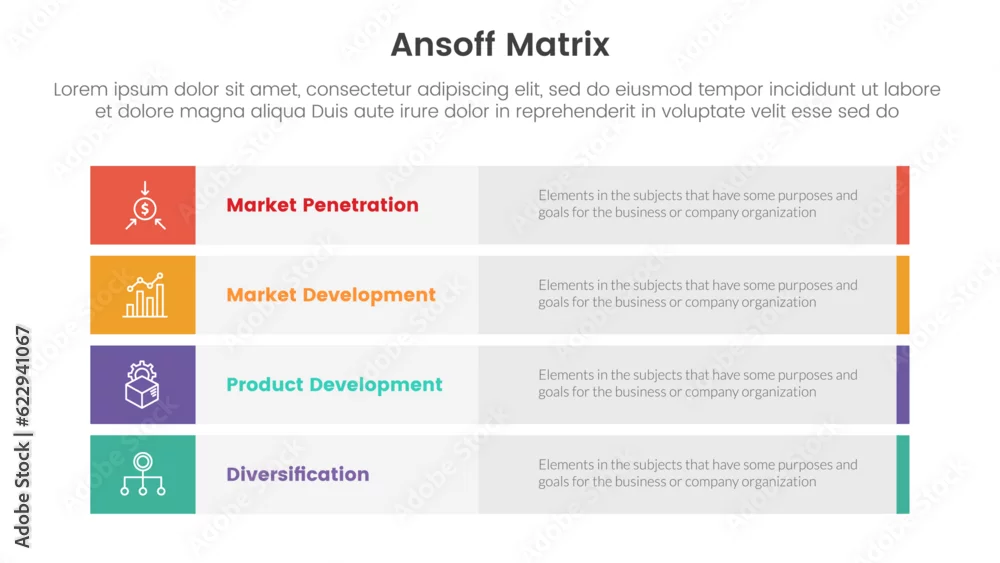 Ansoff Matrix

Lorem ipsum dolor sit amet, consectetur adipiscing elit, sed do eiusmod tempor incididunt ut labore et dolore magna aliqua Duis aute irure dolor in reprehenderit in voluptate velit esse sed do

Market Penetration

Elements in the subjects that have some purposes and goals for the business or company organization

Market Development

Elements in the subjects that have some purposes and goals for the business or company organization

Product Development

Elements in the subjects that have some purposes and goals for the business or company organization

Diversification

Elements in the subjects that have some purposes and goals for the business or company organization

Adobe Stock | #622941067